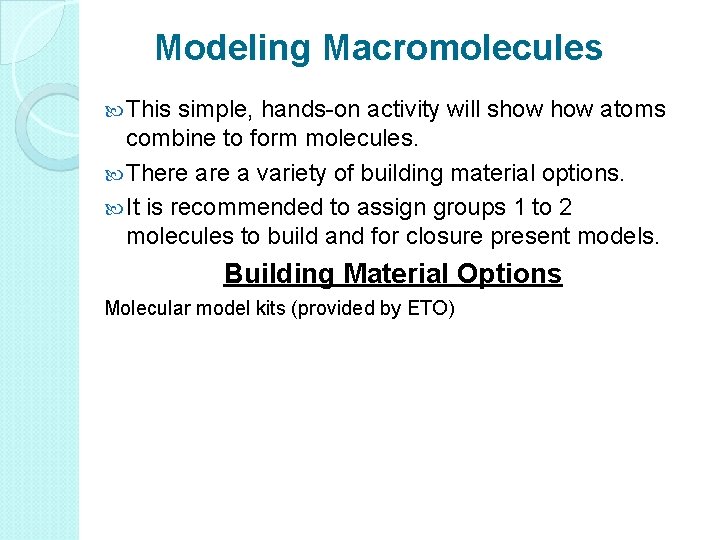 Modeling Macromolecules

This simple, hands-on activity will show how atoms combine to form molecules.

There are a variety of building material options.

It is recommended to assign groups 1 to 2 molecules to build and for closure present models.

Building Material Options

Molecular model kits (provided by ETO)